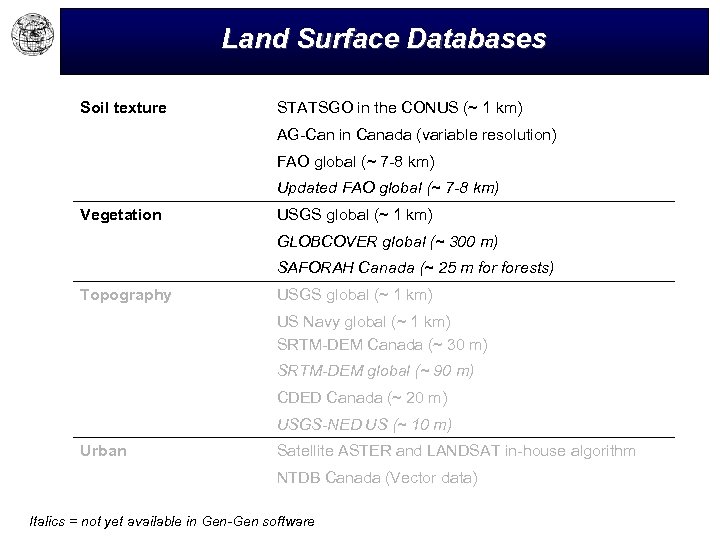 Land Surface Databases

| | |
|---|---|
| Soil texture | STATSGO in the CONUS (~ 1 km) |
| | AG-Can in Canada (variable resolution) |
| | FAO global (~ 7-8 km) |
| | Updated FAO global (~ 7-8 km) |
| Vegetation | USGS global (~ 1 km) |
| | GLOBCOVER global (~ 300 m) |
| | SAFORAH Canada (~ 25 m for forests) |
| Topography | USGS global (~ 1 km) |
| | US Navy global (~ 1 km) |
| | SRTM-DEM Canada (~ 30 m) |
| | SRTM-DEM global (~ 90 m) |
| | CDED Canada (~ 20 m) |
| | USGS-NED US (~ 10 m) |
| Urban | Satellite ASTER and LANDSAT in-house algorithm |
| | NTDB Canada (Vector data) |

Italics = not yet available in Gen-Gen software